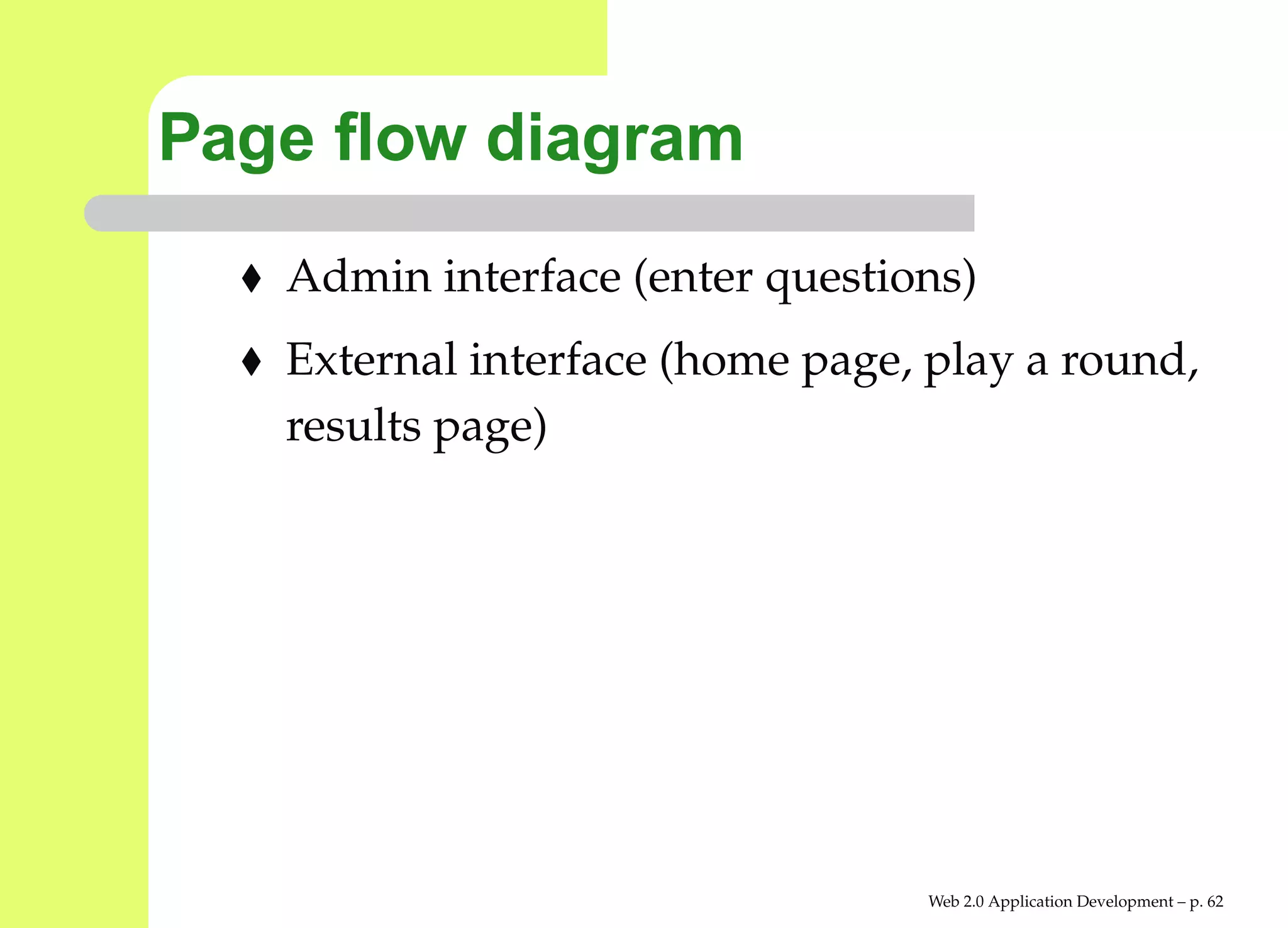 Page flow diagram

♦ Admin interface (enter questions)

♦ External interface (home page, play a round, results page)

Web 2.0 Application Development – p. 62